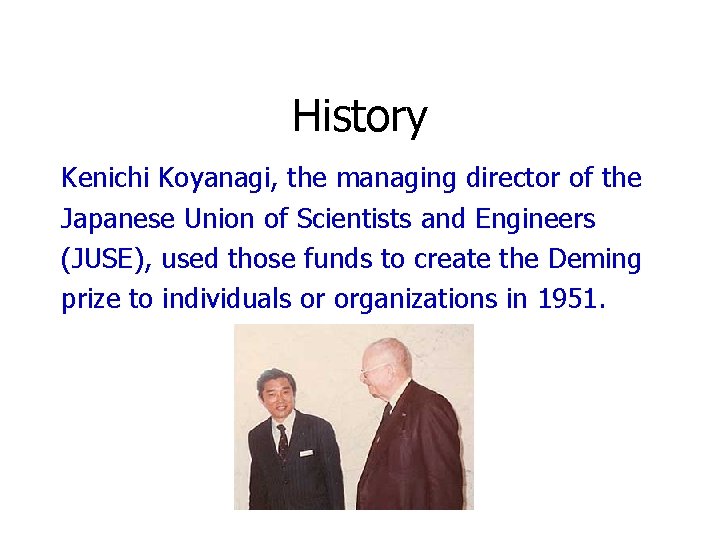 History

Kenichi Koyanagi, the managing director of the Japanese Union of Scientists and Engineers (JUSE), used those funds to create the Deming prize to individuals or organizations in 1951.